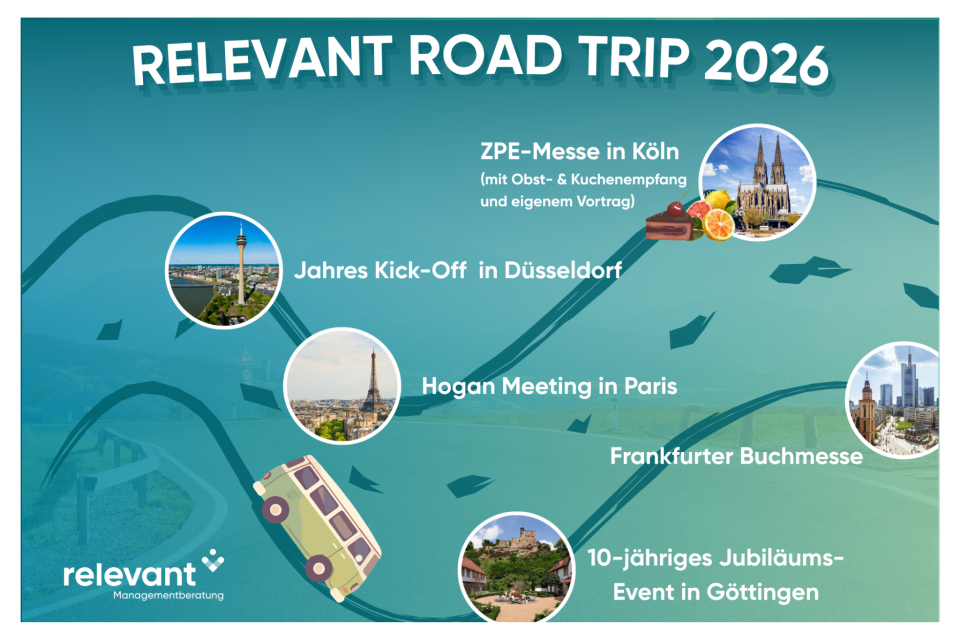 RELEVANT ROAD TRIP 2026

ZPE-Messe in Köln
(mit Obst- & Kuchenempfang und eigenem Vortrag)

Jahres Kick-Off in Düsseldorf

Hogan Meeting in Paris

Frankfurter Buchmesse

10-jähriges Jubiläums-Event in Göttingen

relevant
Managementberatung